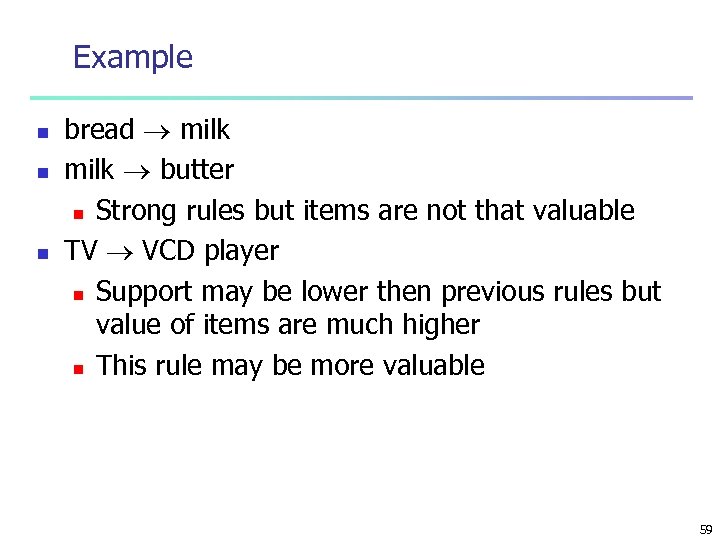 Example

- bread $\rightarrow$ milk
- milk $\rightarrow$ butter
  - Strong rules but items are not that valuable
- TV $\rightarrow$ VCD player
  - Support may be lower then previous rules but value of items are much higher
  - This rule may be more valuable

59